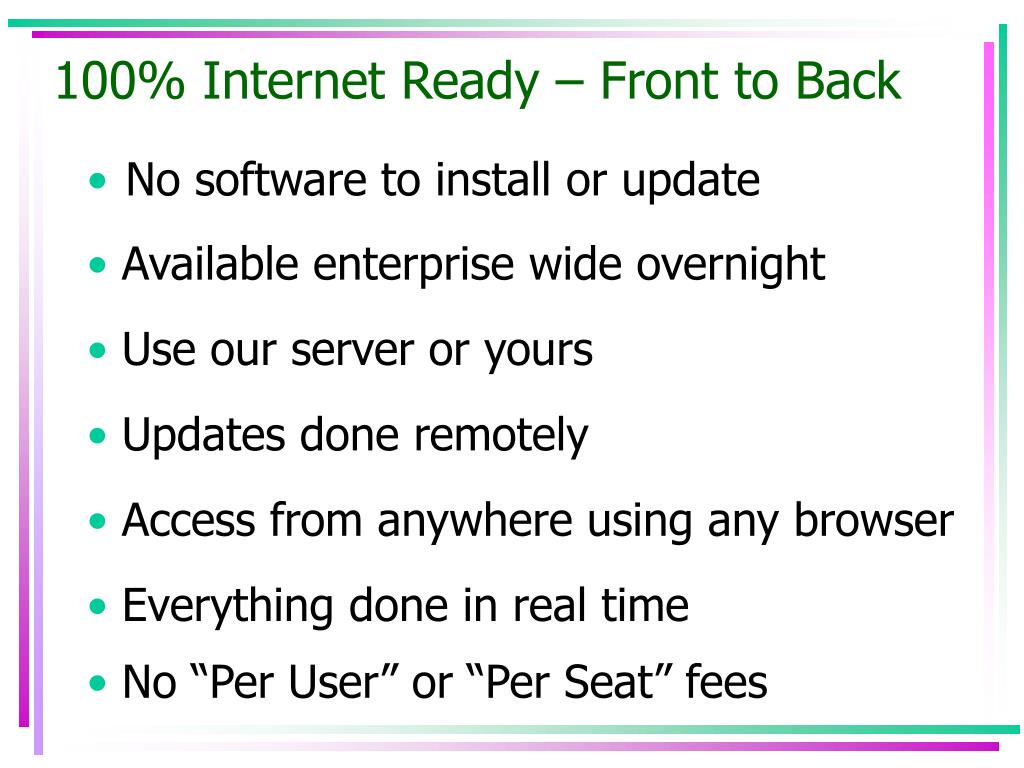 100% Internet Ready – Front to Back

• No software to install or update
• Available enterprise wide overnight
• Use our server or yours
• Updates done remotely
• Access from anywhere using any browser
• Everything done in real time
• No “Per User” or “Per Seat” fees